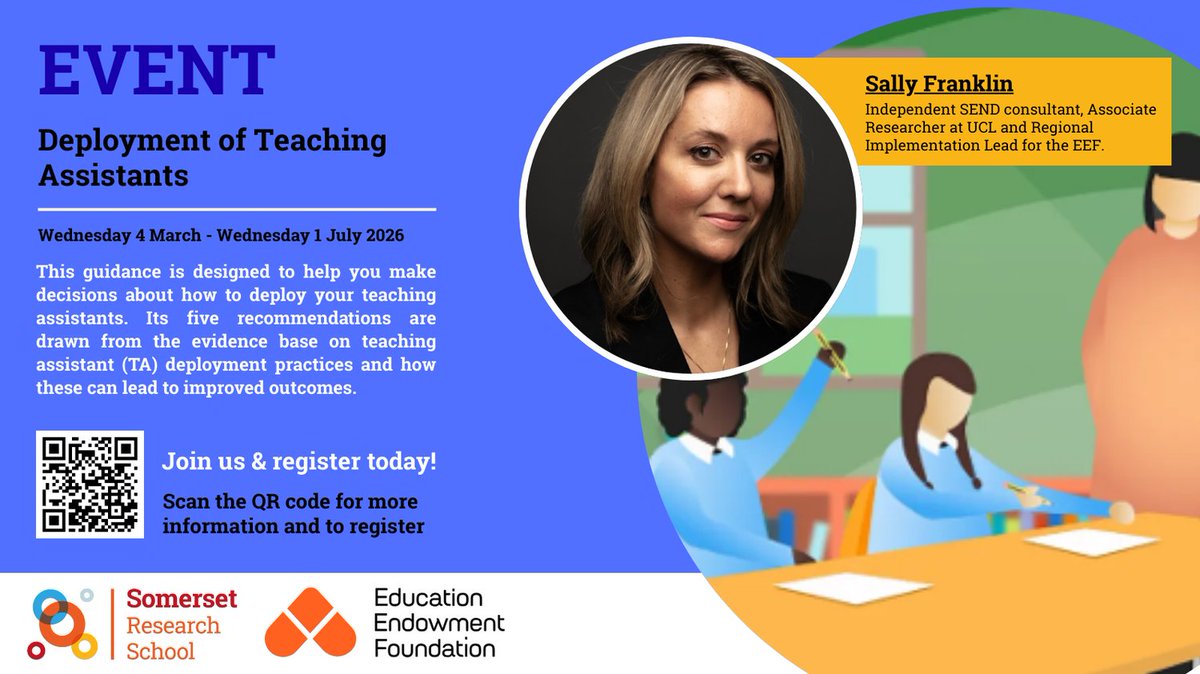 EVENT

Deployment of Teaching Assistants

Wednesday 4 March - Wednesday 1 July 2026

This guidance is designed to help you make decisions about how to deploy your teaching assistants. Its five recommendations are drawn from the evidence base on teaching assistant (TA) deployment practices and how these can lead to improved outcomes.

Join us & register today!

Scan the QR code for more information and to register

Sally Franklin

Independent SEND consultant, Associate Researcher at UCL and Regional Implementation Lead for the EEF.

Somerset Research School

Education Endowment Foundation